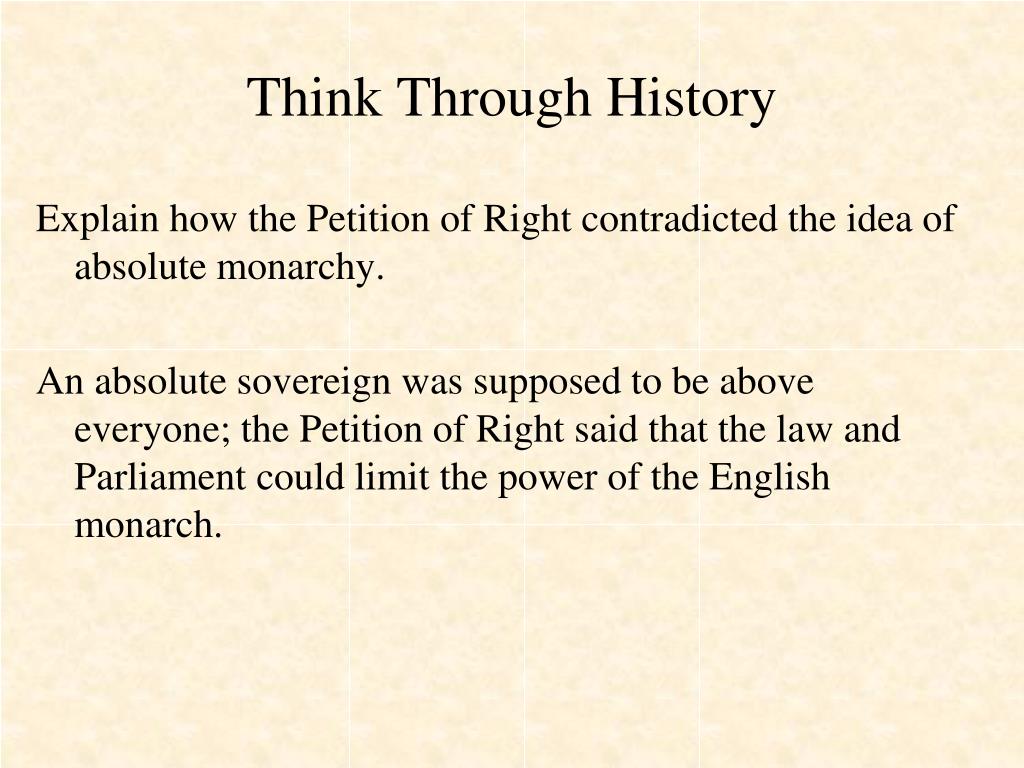 Think Through History

Explain how the Petition of Right contradicted the idea of absolute monarchy.

An absolute sovereign was supposed to be above everyone; the Petition of Right said that the law and Parliament could limit the power of the English monarch.